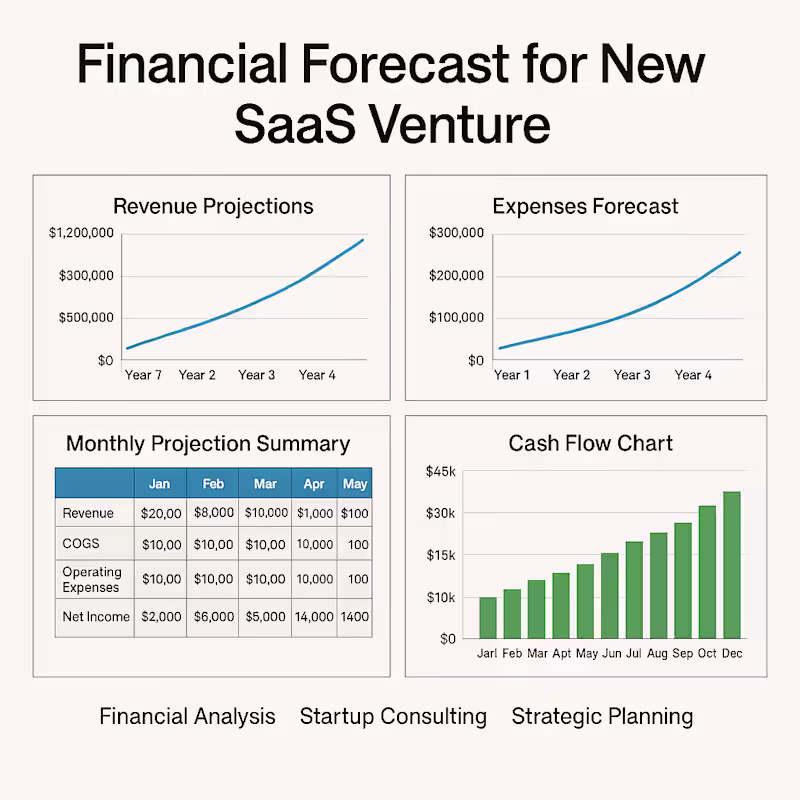 Financial Forecast for New SaaS Venture

Revenue Projections

$1,200,000
$300,000
$500,000
$0
Year 7 Year 2 Year 3 Year 4

Expenses Forecast

$300,000
$200,000
$100,000
$0
Year 1 Year 2 Year 3 Year 4

Monthly Projection Summary

| | Jan | Feb | Mar | Apr | May |
|---|---|---|---|---|---|
| Revenue | $20,00 | $8,000 | $10,000 | $1,000 | $100 |
| COGS | $10,00 | $10,00 | $10,00 | 10,000 | 100 |
| Operating Expenses | $10,00 | $10,00 | $10,00 | 10,000 | 100 |
| Net Income | $2,000 | $6,000 | $5,000 | 14,000 | 1400 |

Cash Flow Chart

$45k
$30k
$15k
$10k
$0
Jarl Feb Mar Apt May Jun Jul Aug Sep Oct Dec

Financial Analysis Startup Consulting Strategic Planning